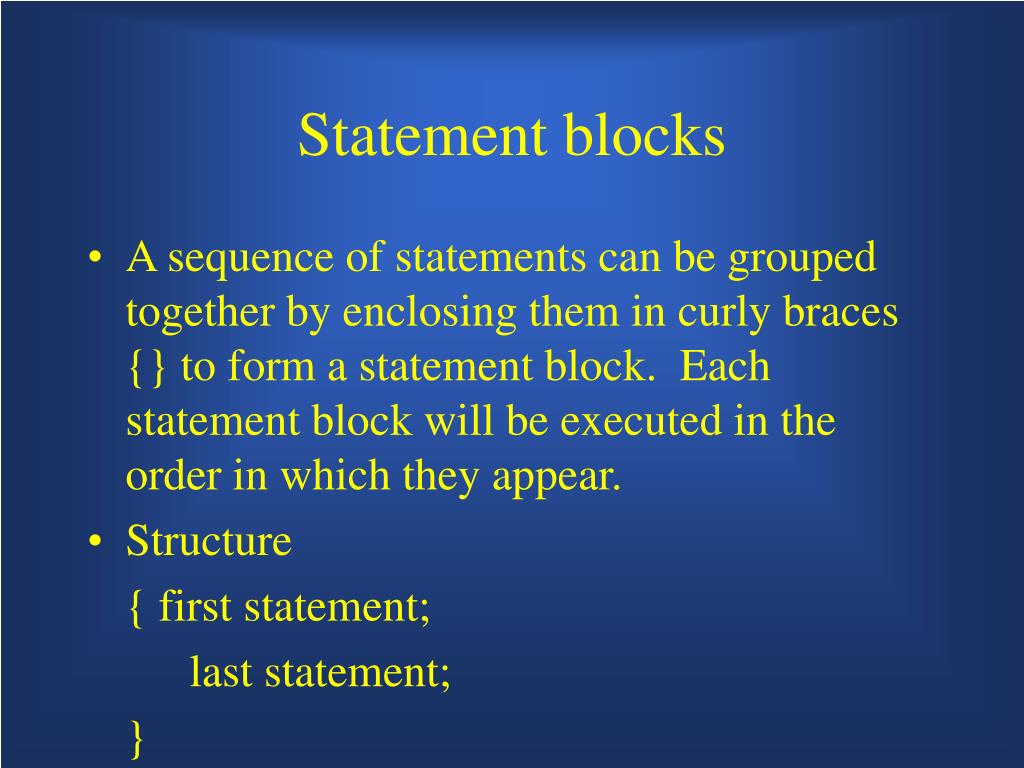 Statement blocks

• A sequence of statements can be grouped together by enclosing them in curly braces {} to form a statement block. Each statement block will be executed in the order in which they appear.

• Structure

{ first statement;

last statement;

}